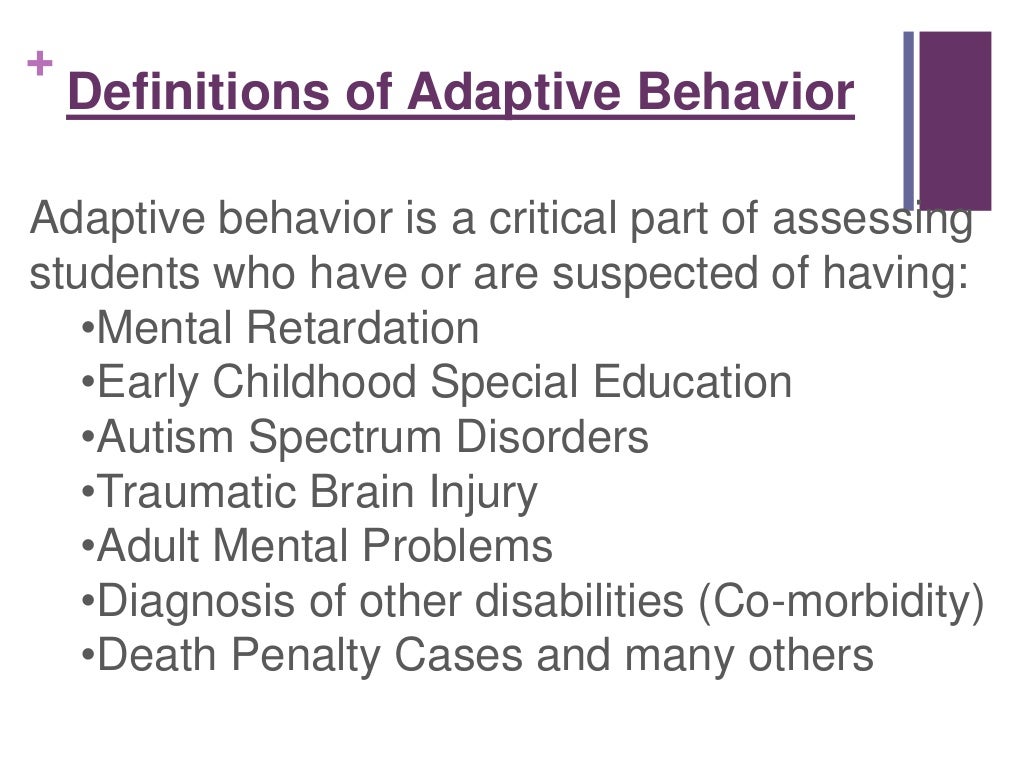 +
Definitions of Adaptive Behavior

Adaptive behavior is a critical part of assessing students who have or are suspected of having:
•Mental Retardation
•Early Childhood Special Education
•Autism Spectrum Disorders
•Traumatic Brain Injury
•Adult Mental Problems
•Diagnosis of other disabilities (Co-morbidity)
•Death Penalty Cases and many others